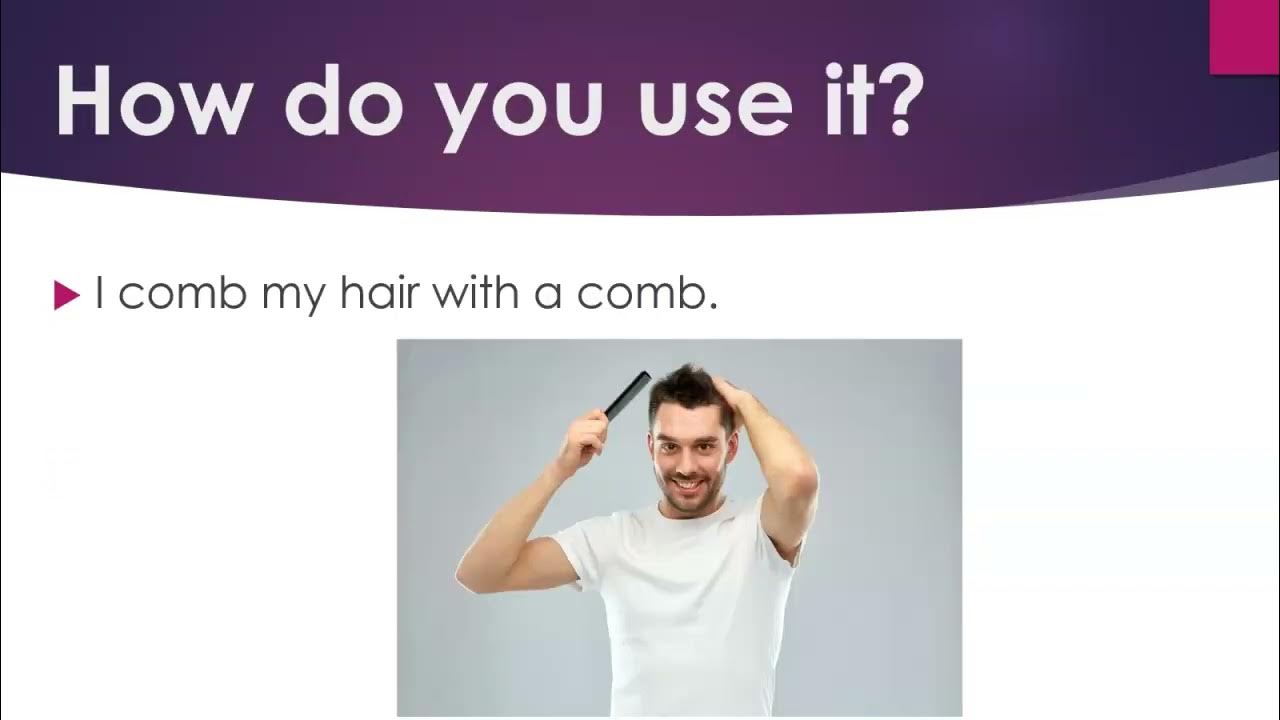 How do you use it?

I comb my hair with a comb.